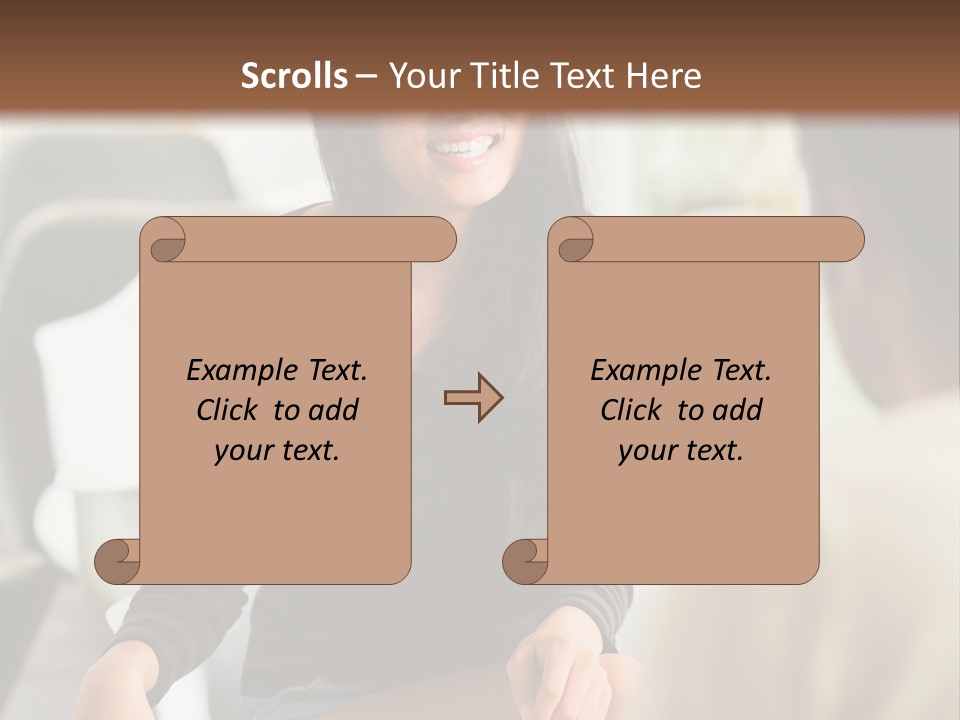 Scrolls – Your Title Text Here

Example Text. Click to add your text.

Example Text. Click to add your text.